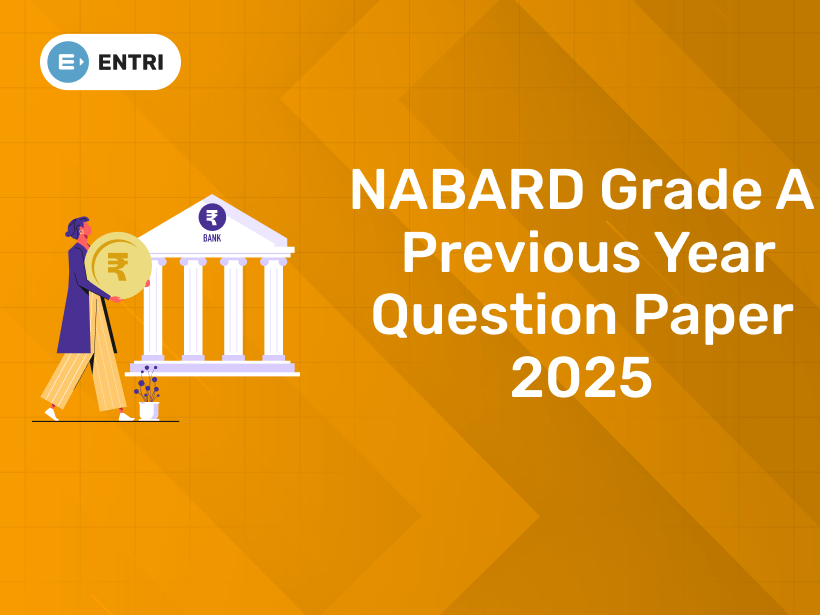 ENTRI

₹
BANK

₹

NABARD Grade A Previous Year Question Paper 2025